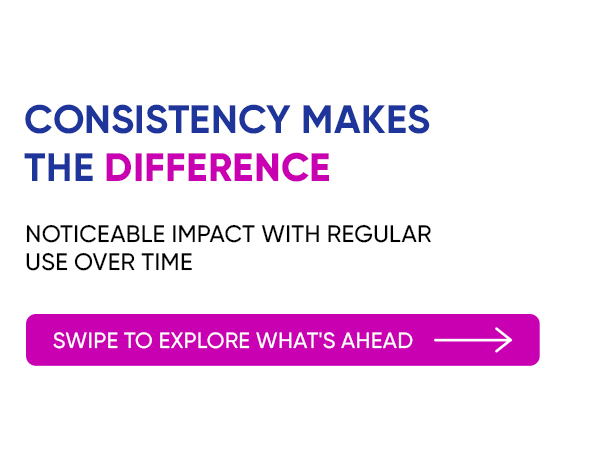 CONSISTENCY MAKES THE DIFFERENCE

NOTICEABLE IMPACT WITH REGULAR USE OVER TIME

SWIPE TO EXPLORE WHAT'S AHEAD